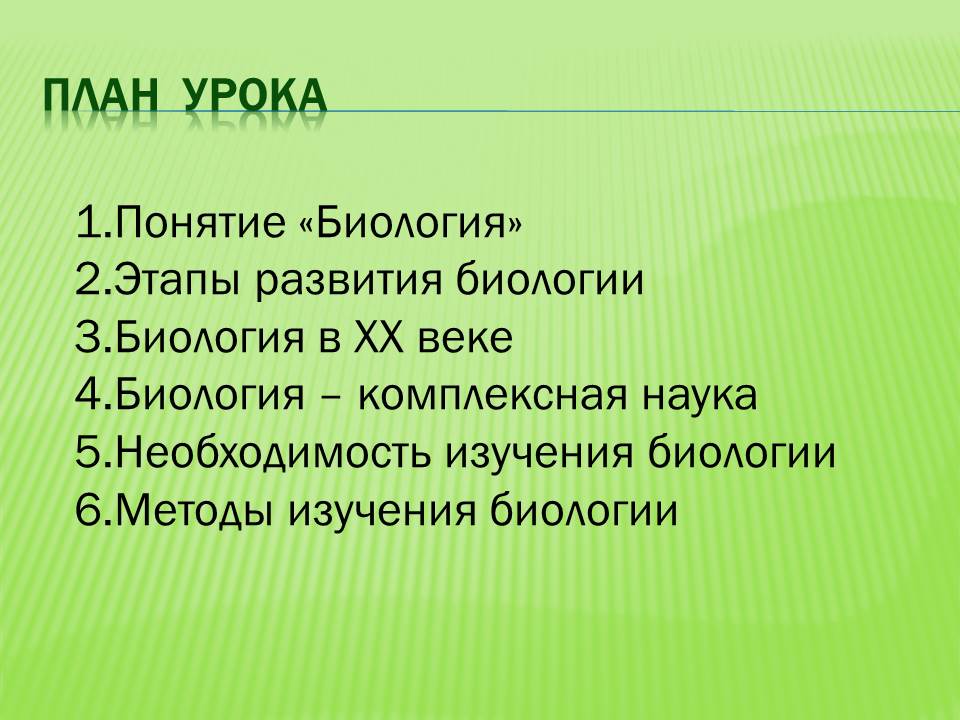 ПЛАН УРОКА

1.Понятие «Биология»
2.Этапы развития биологии
3.Биология в XX веке
4.Биология – комплексная наука
5.Необходимость изучения биологии
6.Методы изучения биологии